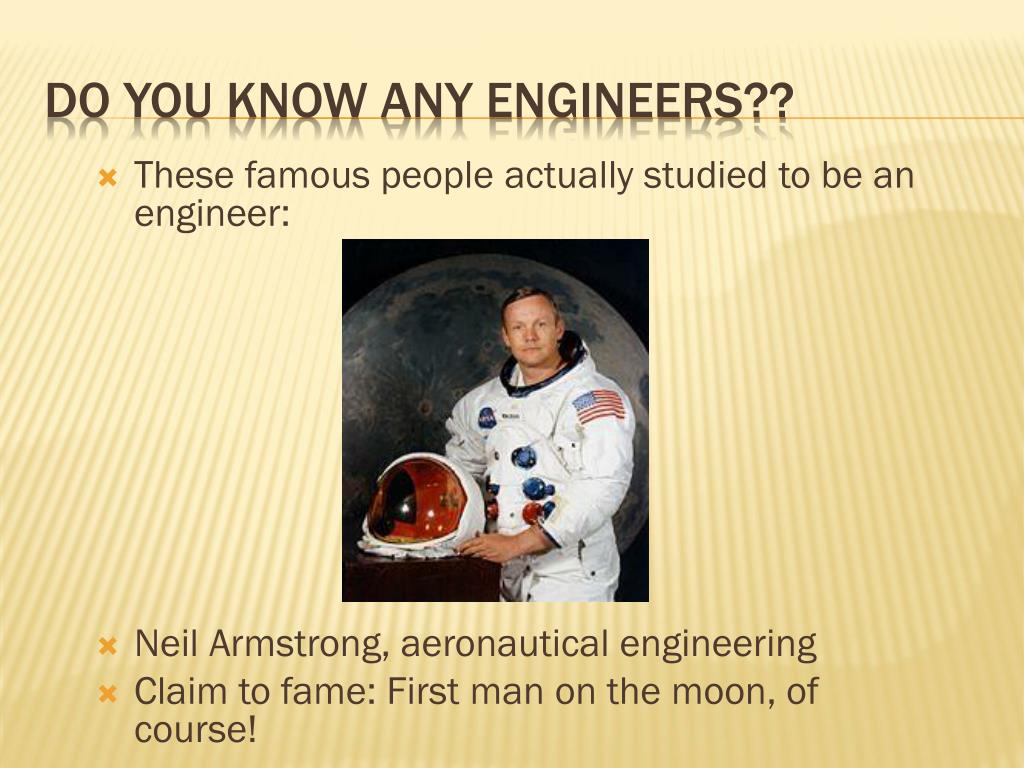 DO YOU KNOW ANY ENGINEERS??

These famous people actually studied to be an engineer:

Neil Armstrong, aeronautical engineering

Claim to fame: First man on the moon, of course!